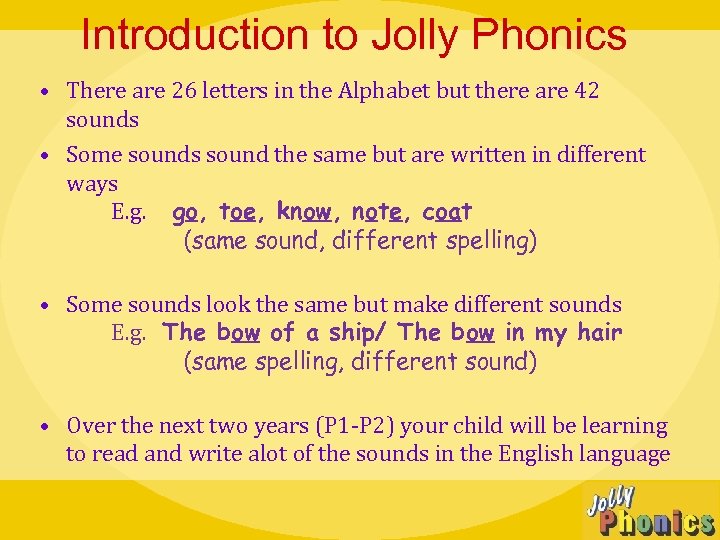 Introduction to Jolly Phonics

• There are 26 letters in the Alphabet but there are 42 sounds

• Some sounds sound the same but are written in different ways
E.g. go, toe, know, note, coat
(same sound, different spelling)

• Some sounds look the same but make different sounds
E.g. The bow of a ship/ The bow in my hair
(same spelling, different sound)

• Over the next two years (P1-P2) your child will be learning to read and write alot of the sounds in the English language

Jolly Phonics